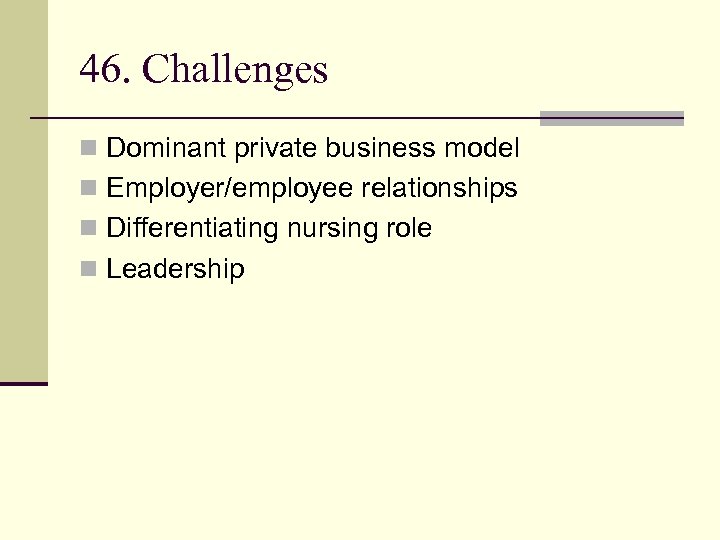 46. Challenges

- Dominant private business model
- Employer/employee relationships
- Differentiating nursing role
- Leadership